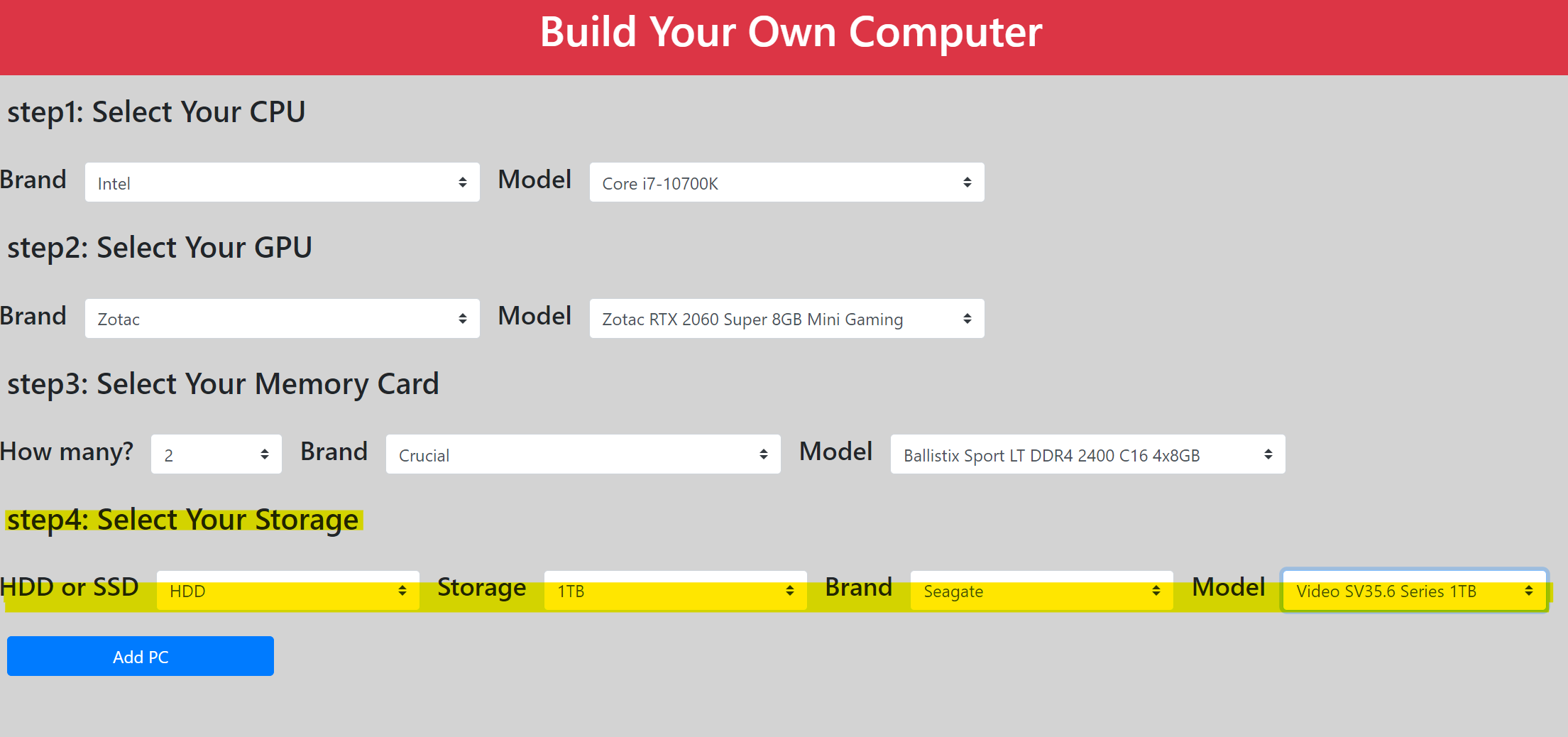 Build Your Own Computer

step1: Select Your CPU

Brand Intel Model Core i7-10700K

step2: Select Your GPU

Brand Zotac Model Zotac RTX 2060 Super 8GB Mini Gaming

step3: Select Your Memory Card

How many? 2 Brand Crucial Model Ballistix Sport LT DDR4 2400 C16 4x8GB

step4: Select Your Storage

HDD or SSD HDD Storage 1TB Brand Seagate Model Video SV35.6 Series 1TB

Add PC